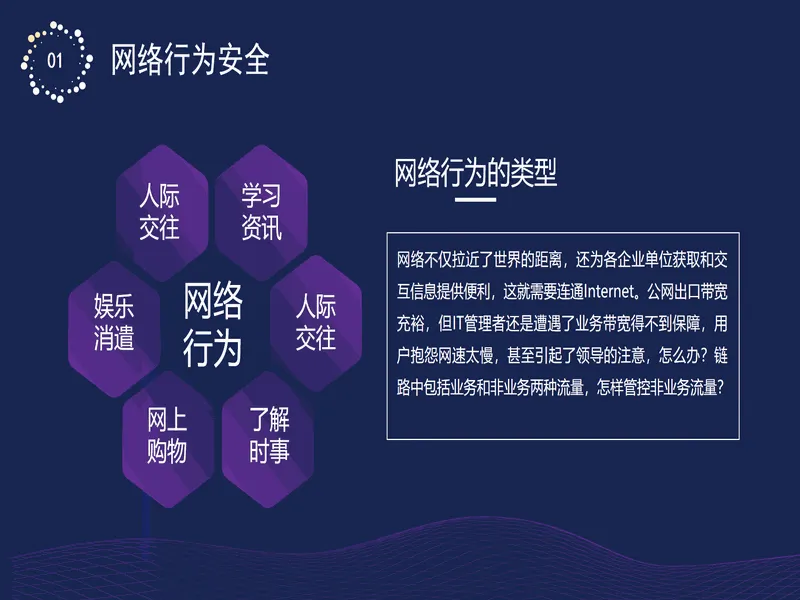 01 网络行为安全

人际交往

学习资讯

娱乐消遣

网络行为

人际交往

网上购物

了解时事

网络行为的类型

网络不仅拉近了世界的距离，还为各企业单位获取和交互信息提供便利，这就需要连通Internet。公网出口带宽充裕，但IT管理者还是遭遇了业务带宽得不到保障，用户抱怨网速太慢，甚至引起了领导的注意，怎么办？链路中包括业务和非业务两种流量，怎样管控非业务流量？